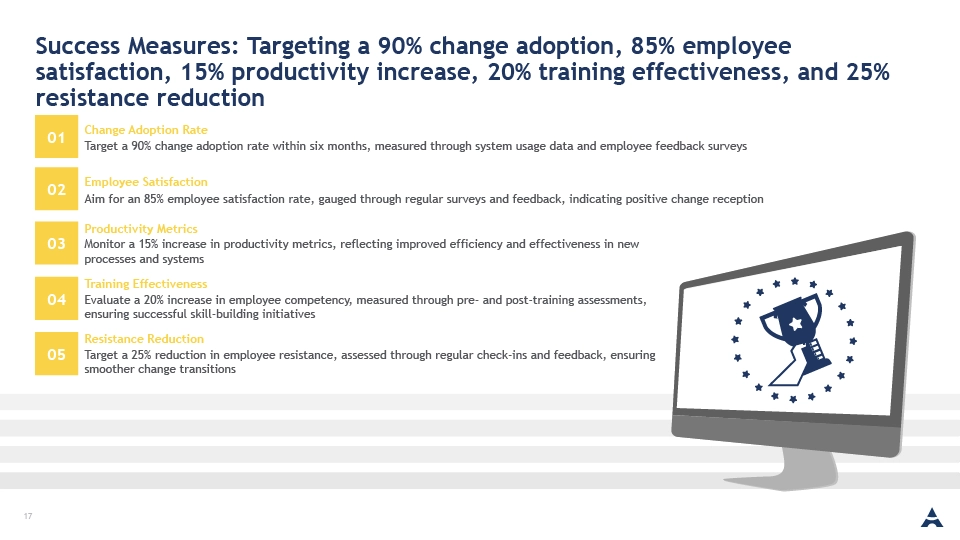 Success Measures: Targeting a 90% change adoption, 85% employee satisfaction, 15% productivity increase, 20% training effectiveness, and 25% resistance reduction

01
Change Adoption Rate
Target a 90% change adoption rate within six months, measured through system usage data and employee feedback surveys

02
Employee Satisfaction
Aim for an 85% employee satisfaction rate, gauged through regular surveys and feedback, indicating positive change reception

03
Productivity Metrics
Monitor a 15% increase in productivity metrics, reflecting improved efficiency and effectiveness in new processes and systems

04
Training Effectiveness
Evaluate a 20% increase in employee competency, measured through pre- and post-training assessments, ensuring successful skill-building initiatives

05
Resistance Reduction
Target a 25% reduction in employee resistance, assessed through regular check-ins and feedback, ensuring smoother change transitions

17